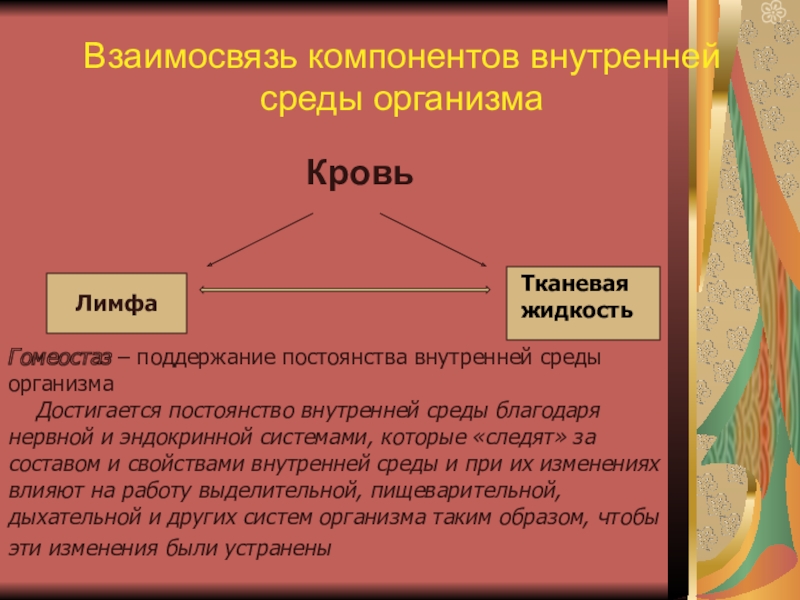 Взаимосвязь компонентов внутренней среды организма

Кровь

Лимфа

Тканевая жидкость

Гомеостаз – поддержание постоянства внутренней среды организма

Достигается постоянство внутренней среды благодаря нервной и эндокринной системами, которые «следят» за составом и свойствами внутренней среды и при их изменениях влияют на работу выделительной, пищеварительной, дыхательной и других систем организма таким образом, чтобы эти изменения были устранены